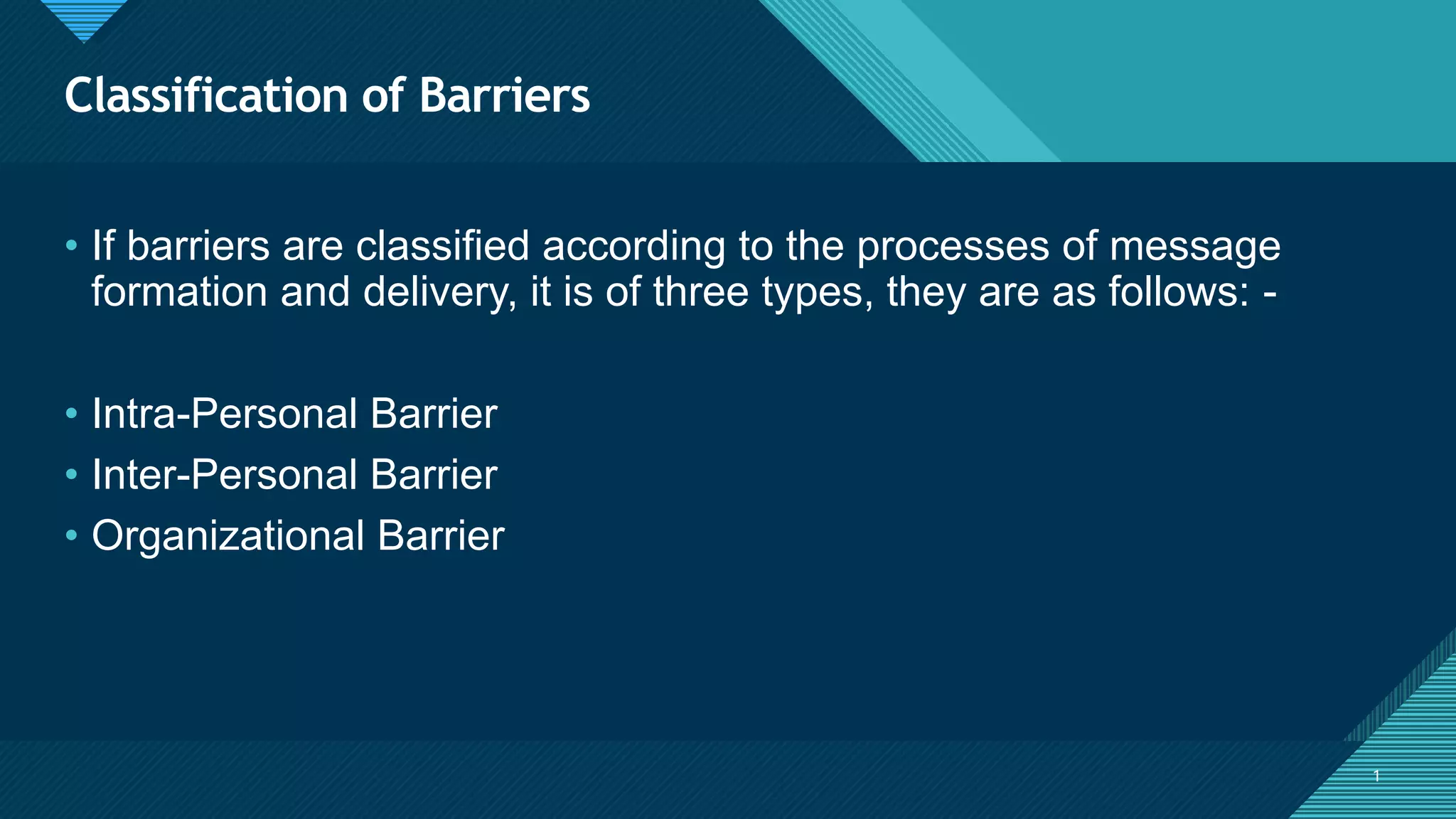 Classification of Barriers

• If barriers are classified according to the processes of message formation and delivery, it is of three types, they are as follows: -

• Intra-Personal Barrier
• Inter-Personal Barrier
• Organizational Barrier

1